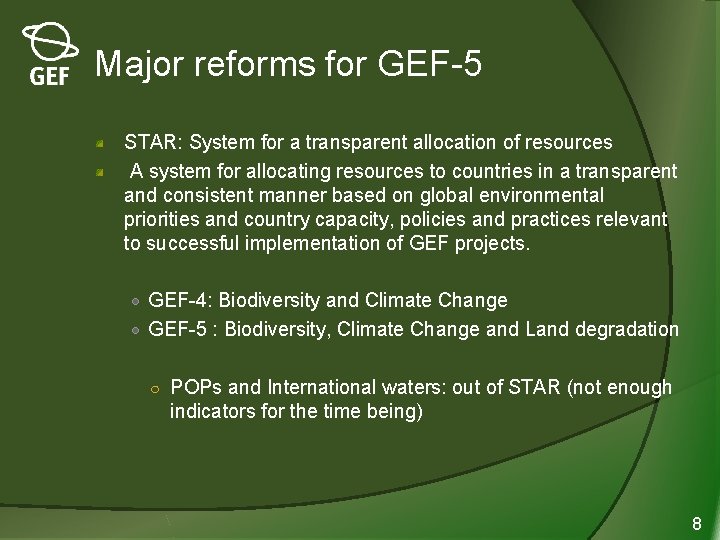 GEF

Major reforms for GEF-5

STAR: System for a transparent allocation of resources

A system for allocating resources to countries in a transparent and consistent manner based on global environmental priorities and country capacity, policies and practices relevant to successful implementation of GEF projects.

GEF-4: Biodiversity and Climate Change

GEF-5 : Biodiversity, Climate Change and Land degradation

POPs and International waters: out of STAR (not enough indicators for the time being)

8